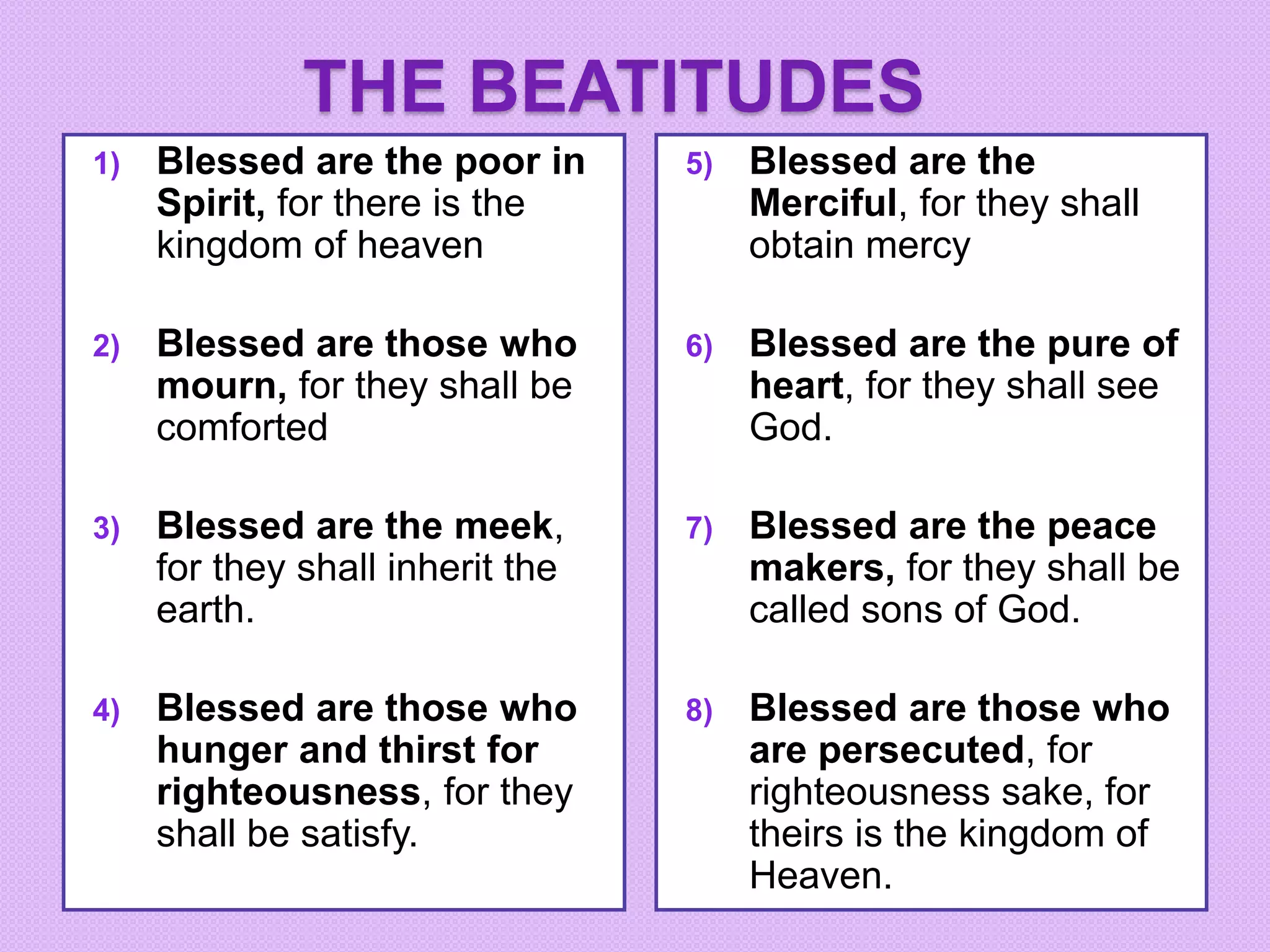 THE BEATITUDES

1) Blessed are the poor in Spirit, for there is the kingdom of heaven

2) Blessed are those who mourn, for they shall be comforted

3) Blessed are the meek, for they shall inherit the earth.

4) Blessed are those who hunger and thirst for righteousness, for they shall be satisfy.

5) Blessed are the Merciful, for they shall obtain mercy

6) Blessed are the pure of heart, for they shall see God.

7) Blessed are the peace makers, for they shall be called sons of God.

8) Blessed are those who are persecuted, for righteousness sake, for theirs is the kingdom of Heaven.